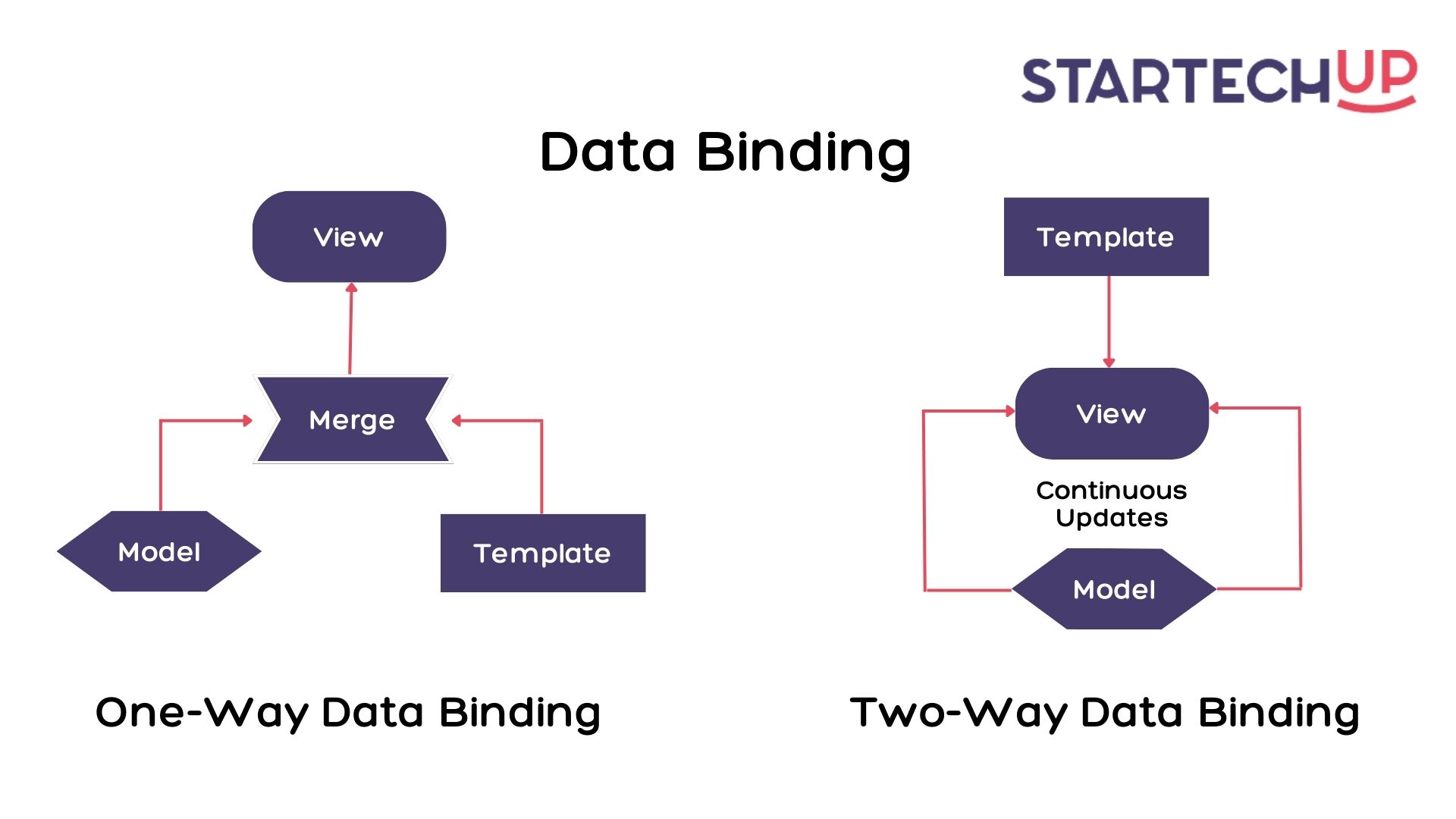 STARTECHUP

Data Binding

View

Merge

Model

Template

One-Way Data Binding

Template

View

Continuous Updates

Model

Two-Way Data Binding